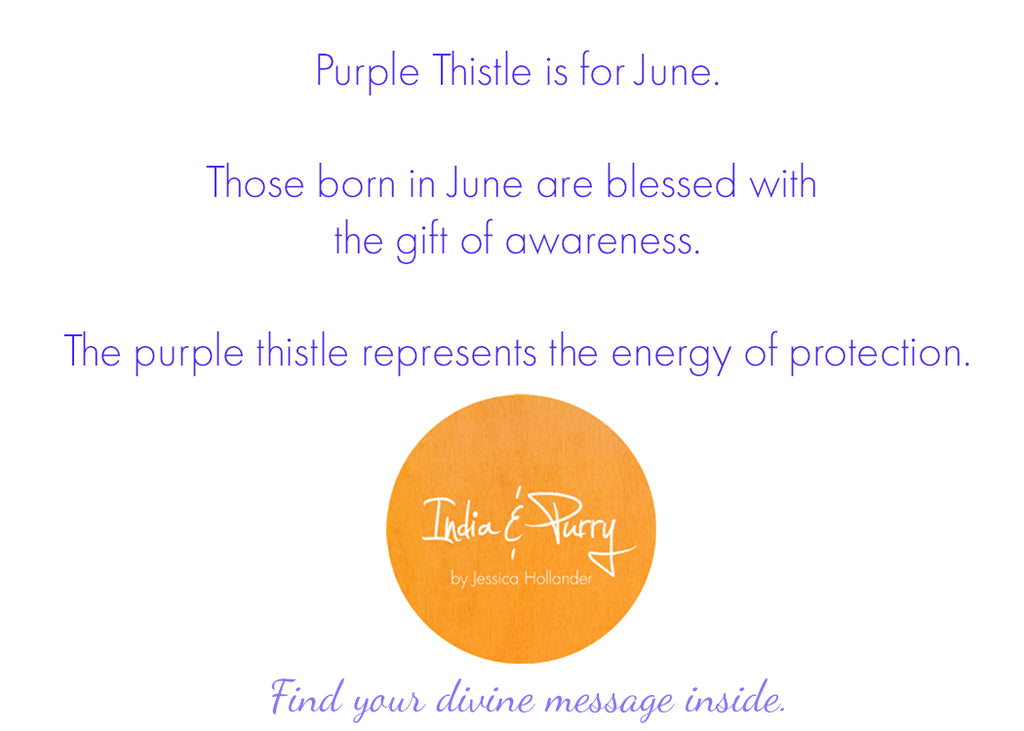 Purple Thistle is for June.

Those born in June are blessed with the gift of awareness.

The purple thistle represents the energy of protection.

India & Purry
by Jessica Hollander

Find your divine message inside.